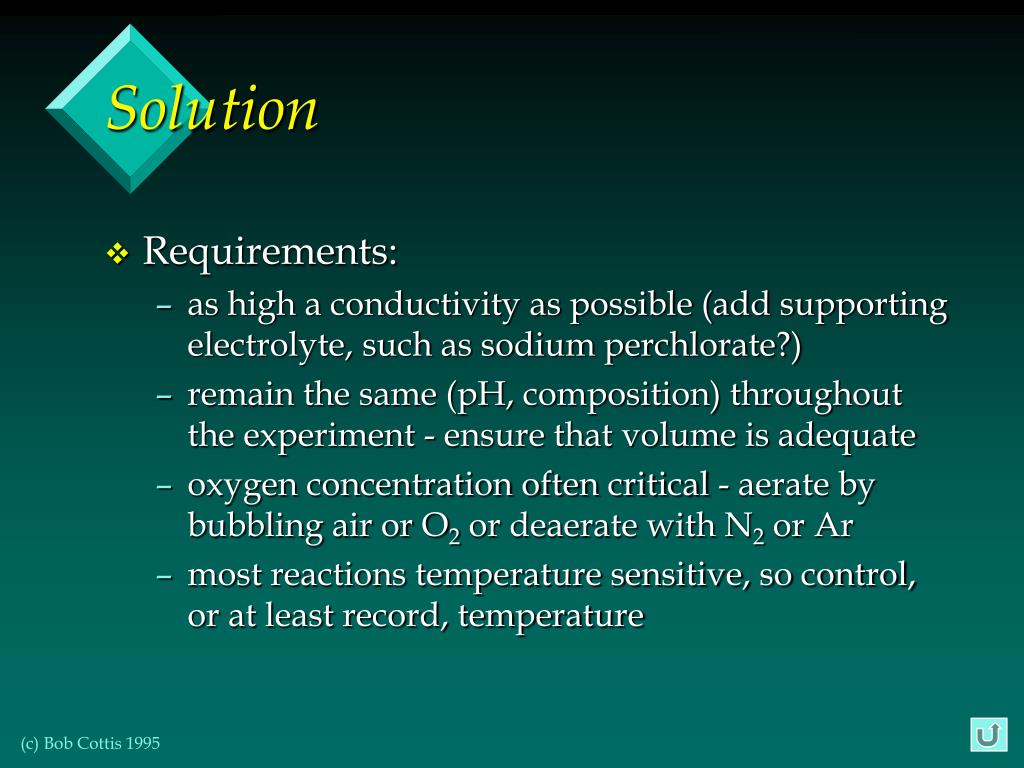 Solution

❖ Requirements:
– as high a conductivity as possible (add supporting electrolyte, such as sodium perchlorate?)
– remain the same (pH, composition) throughout the experiment - ensure that volume is adequate
– oxygen concentration often critical - aerate by bubbling air or $O_2$ or deaerate with $N_2$ or Ar
– most reactions temperature sensitive, so control, or at least record, temperature

(c) Bob Cottis 1995